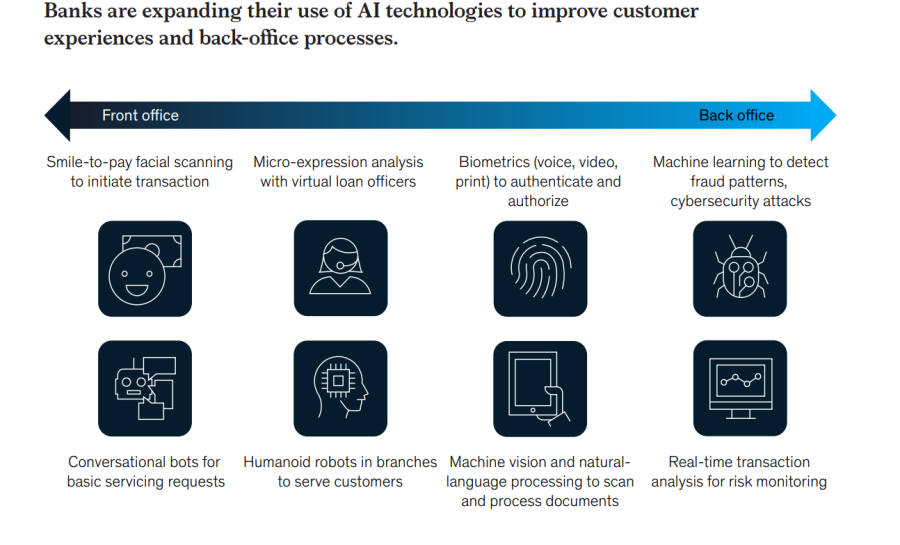 Banks are expanding their use of AI technologies to improve customer experiences and back-office processes.

Front office

Back office

Smile-to-pay facial scanning to initiate transaction

Micro-expression analysis with virtual loan officers

Biometrics (voice, video, print) to authenticate and authorize

Machine learning to detect fraud patterns, cybersecurity attacks

Conversational bots for basic servicing requests

Humanoid robots in branches to serve customers

Machine vision and natural-language processing to scan and process documents

Real-time transaction analysis for risk monitoring